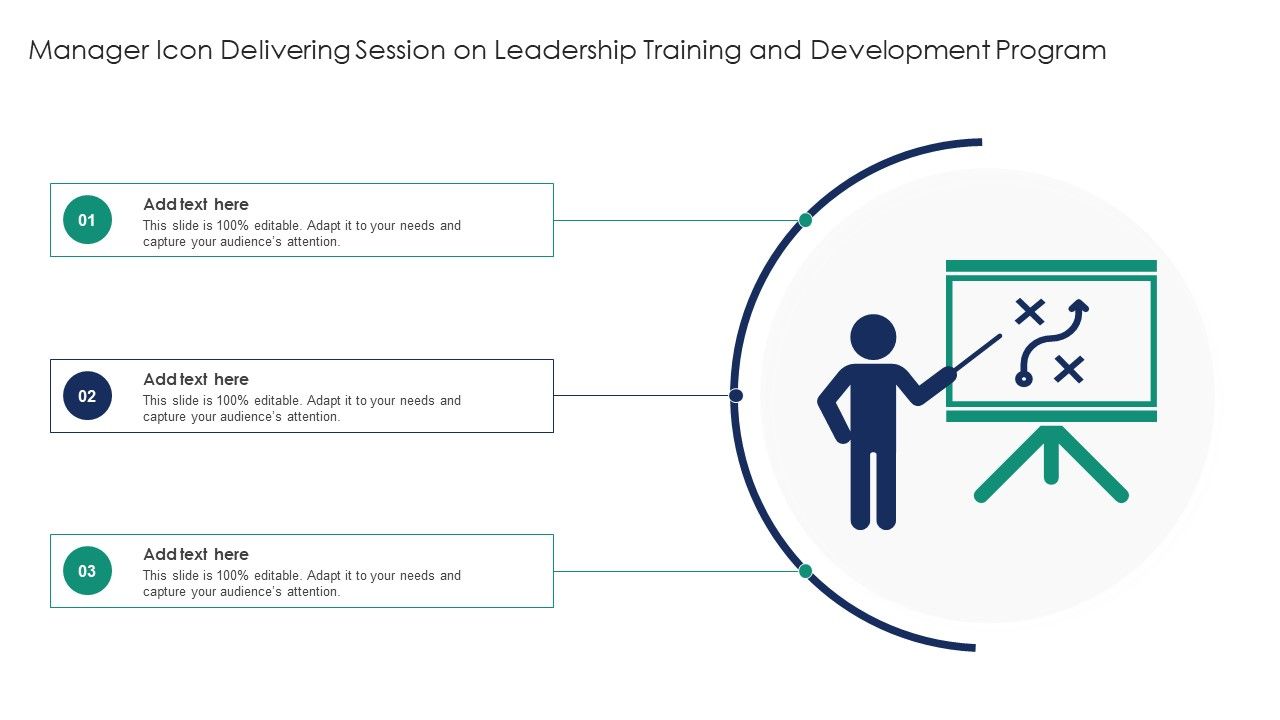 Manager Icon Delivering Session on Leadership Training and Development Program

01
Add text here
This slide is 100% editable. Adapt it to your needs and capture your audience's attention.

02
Add text here
This slide is 100% editable. Adapt it to your needs and capture your audience's attention.

03
Add text here
This slide is 100% editable. Adapt it to your needs and capture your audience's attention.